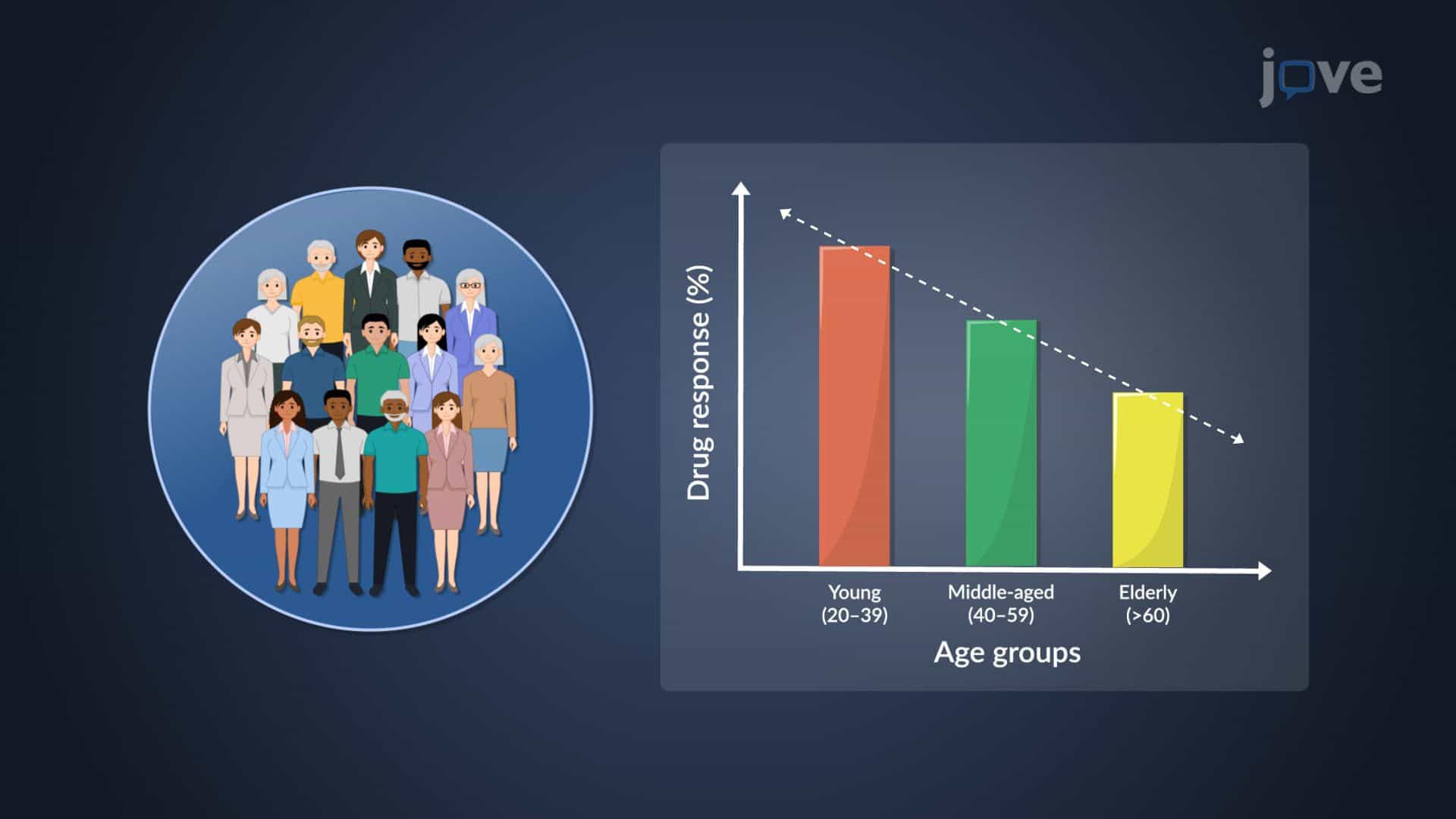 jove

Drug response (%)

Young (20–39)

Middle-aged (40–59)

Elderly (>60)

Age groups